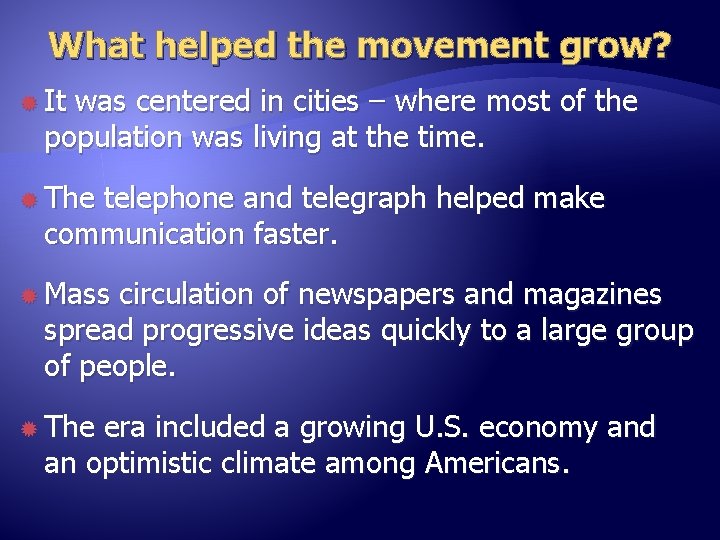 What helped the movement grow?

It was centered in cities – where most of the population was living at the time.

The telephone and telegraph helped make communication faster.

Mass circulation of newspapers and magazines spread progressive ideas quickly to a large group of people.

The era included a growing U.S. economy and an optimistic climate among Americans.